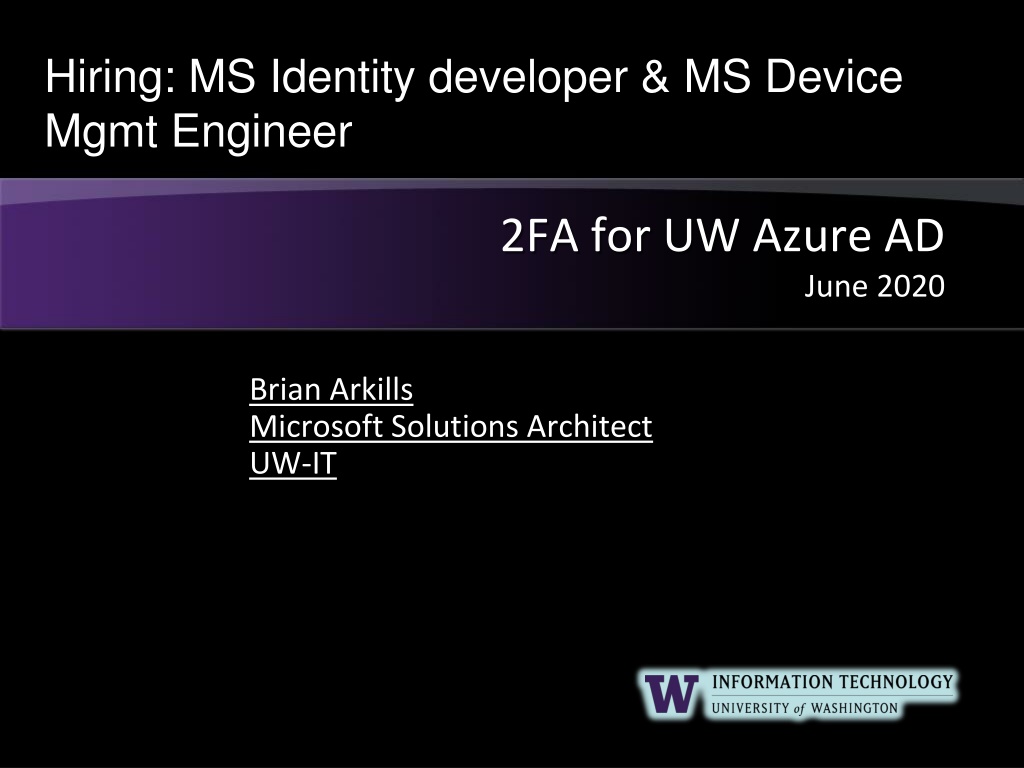 Hiring: MS Identity developer & MS Device Mgmt Engineer

2FA for UW Azure AD

June 2020

Brian Arkills
Microsoft Solutions Architect
UW-IT

W INFORMATION TECHNOLOGY
UNIVERSITY of WASHINGTON